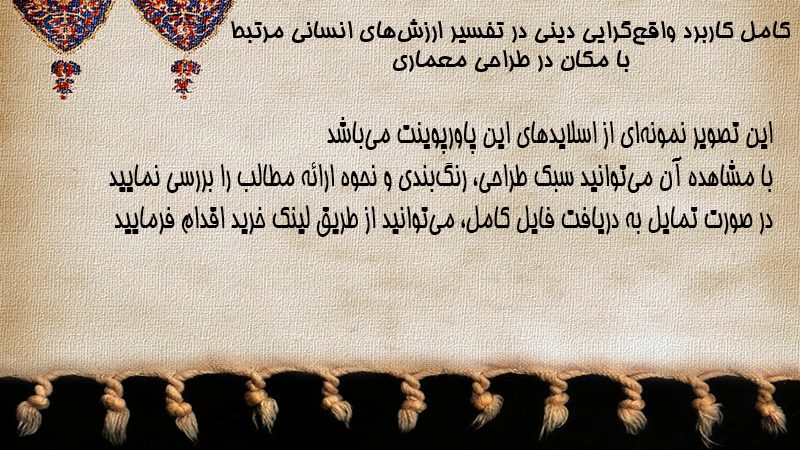 کامل کاربرد واقع‌گرایی دینی در تفسیر ارزش‌های انسانی مرتبط با مکان در طراحی معماری

این تصویر نمونه‌ای از اسلایدهای این پاورپوینت می‌باشد
با مشاهده آن می‌توانید سبک طراحی، رنگ‌بندی و نحوه ارائه مطالب را بررسی نمایید
در صورت تمایل به دریافت فایل کامل، می‌توانید از طریق لینک خرید اقدام فرمایید